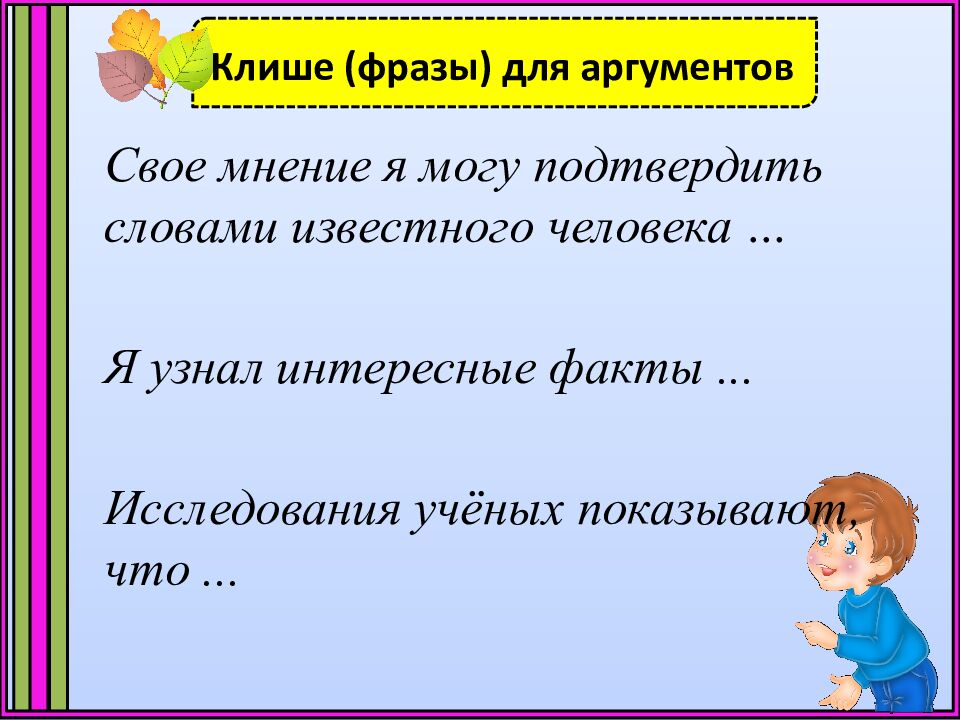 Клише (фразы) для аргументов

Свое мнение я могу подтвердить словами известного человека …

Я узнал интересные факты …

Исследования учёных показывают, что …